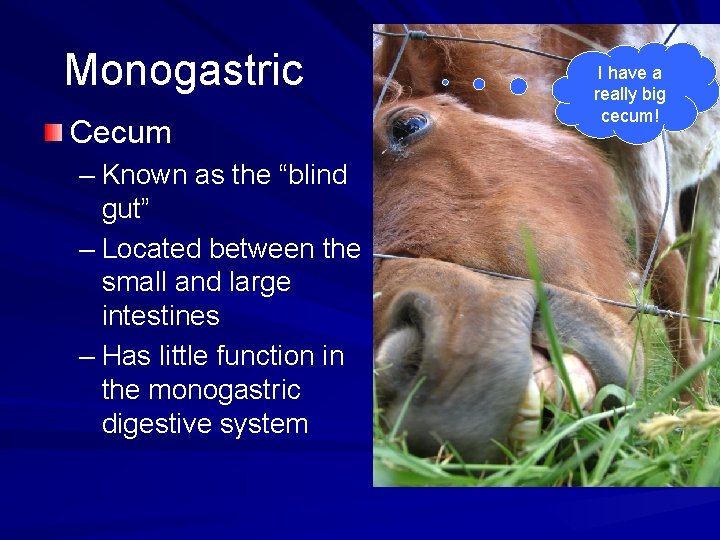 Monogastric

Cecum
– Known as the “blind gut”
– Located between the small and large intestines
– Has little function in the monogastric digestive system

I have a really big cecum!